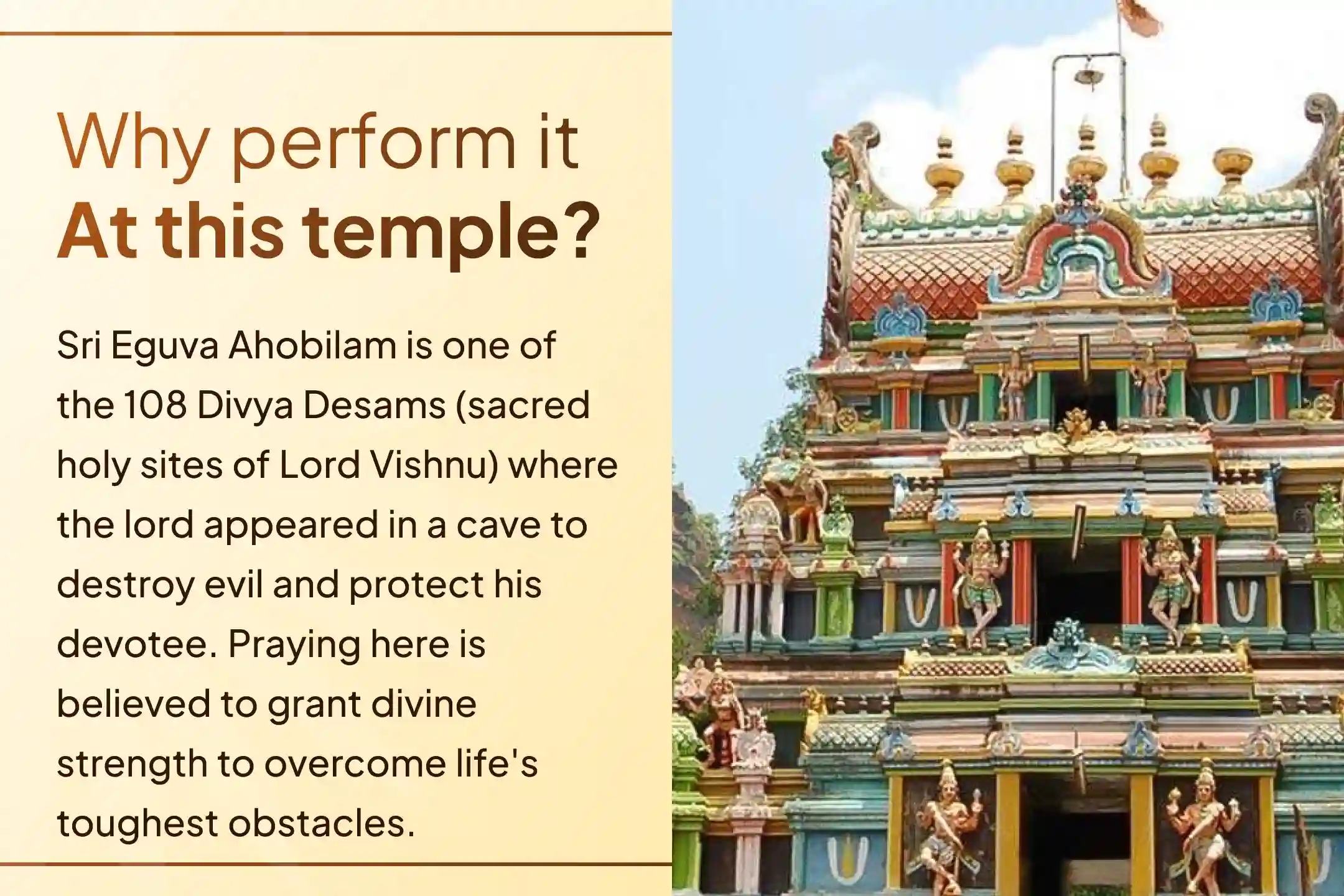 Why perform it
At this temple?

Sri Eguva Ahobilam is one of the 108 Divya Desams (sacred holy sites of Lord Vishnu) where the lord appeared in a cave to destroy evil and protect his devotee. Praying here is believed to grant divine strength to overcome life's toughest obstacles.